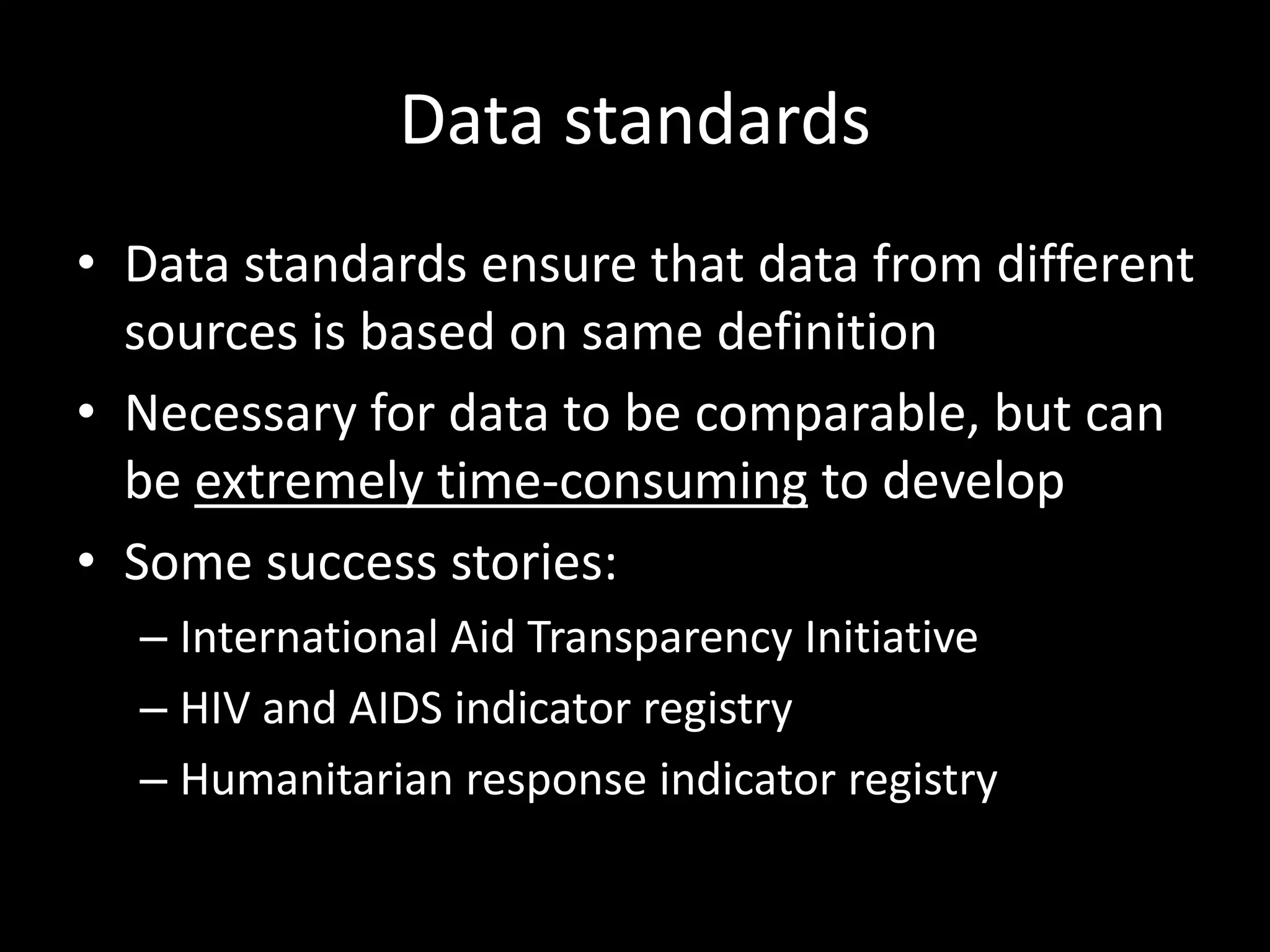 Data standards

• Data standards ensure that data from different sources is based on same definition
• Necessary for data to be comparable, but can be extremely time-consuming to develop
• Some success stories:
 – International Aid Transparency Initiative
 – HIV and AIDS indicator registry
 – Humanitarian response indicator registry